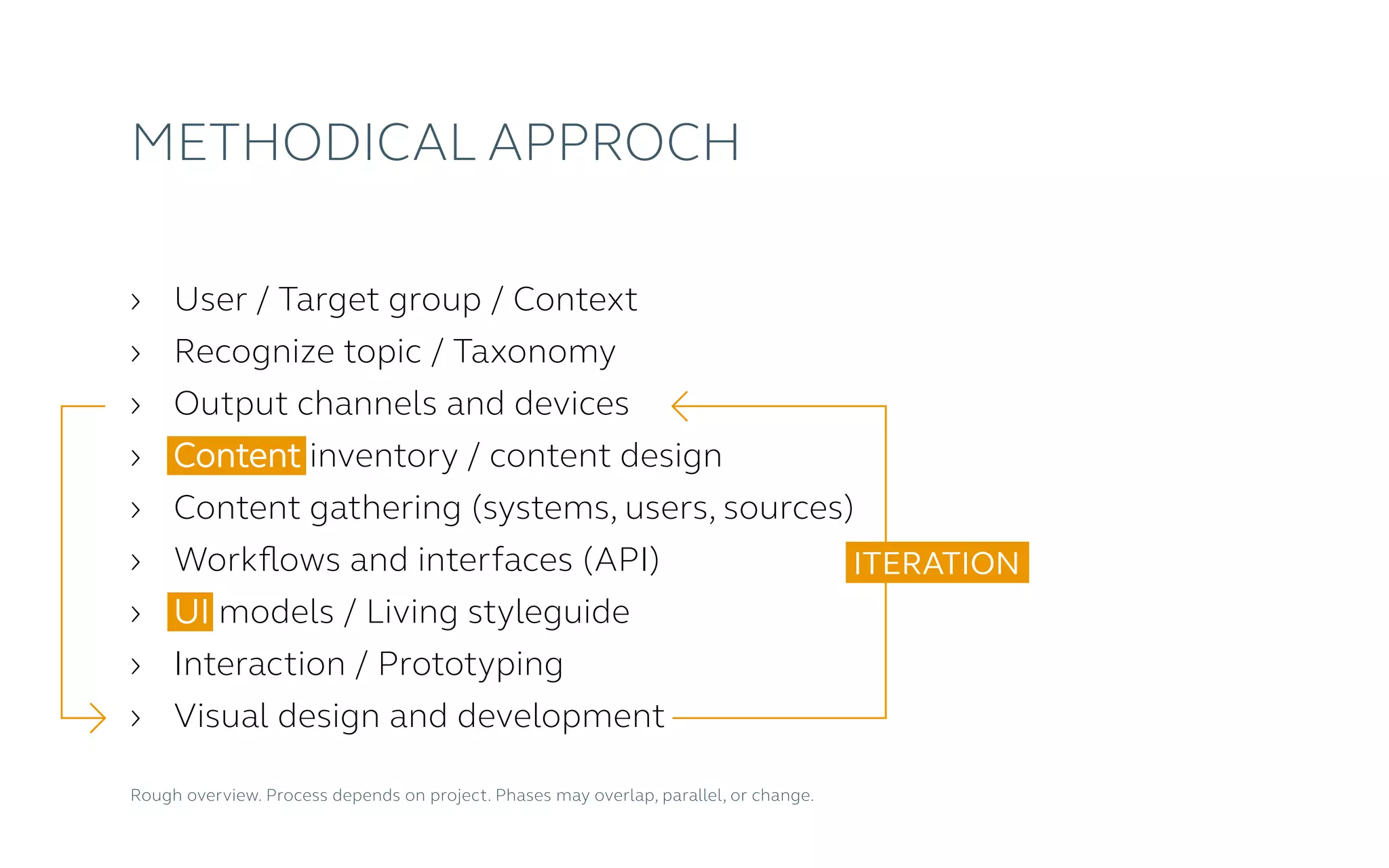 METHODICAL APPROCH

› User / Target group / Context
› Recognize topic / Taxonomy
› Output channels and devices
› Content inventory / content design
› Content gathering (systems, users, sources)
› Workflows and interfaces (API)
› UI models / Living styleguide
› Interaction / Prototyping
› Visual design and development

ITERATION

Rough overview. Process depends on project. Phases may overlap, parallel, or change.